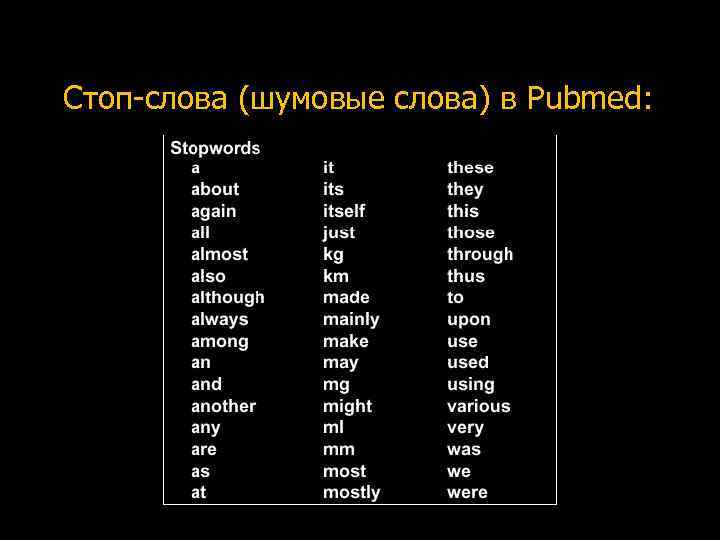 Стоп-слова (шумовые слова) в Pubmed:

Stopwords

a
about
again
all
almost
also
although
always
among
an
and
another
any
are
as
at

it
its
itself
just
kg
km
made
mainly
make
may
mg
might
ml
mm
most
mostly

these
they
this
those
through
thus
to
upon
use
used
using
various
very
was
we
were